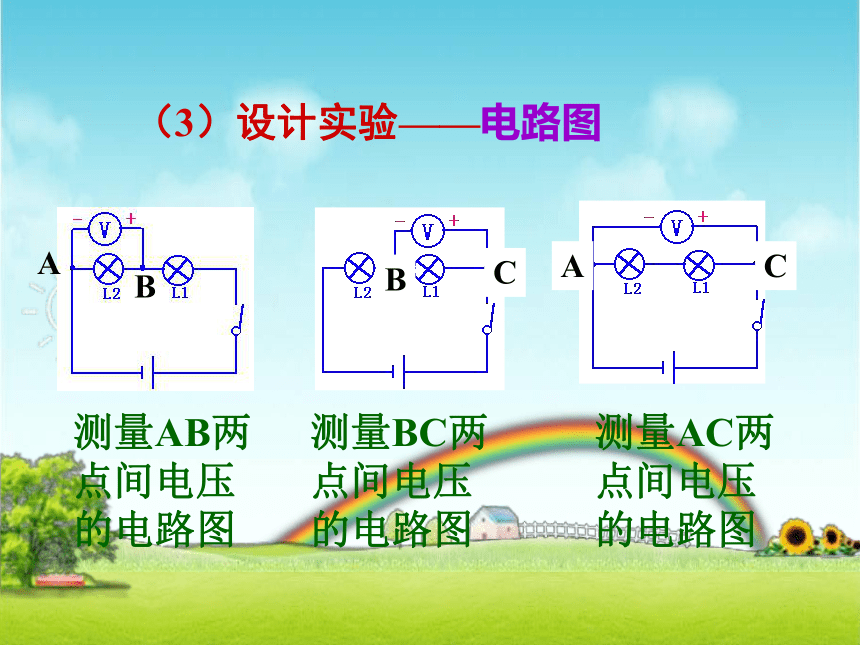 （3）设计实验——电路图

−
V
+
A
L2
B
L1

−
V
+
L2
B
L1
C

−
V
+
A
L2
L1
C

测量AB两点间电压的电路图

测量BC两点间电压的电路图

测量AC两点间电压的电路图